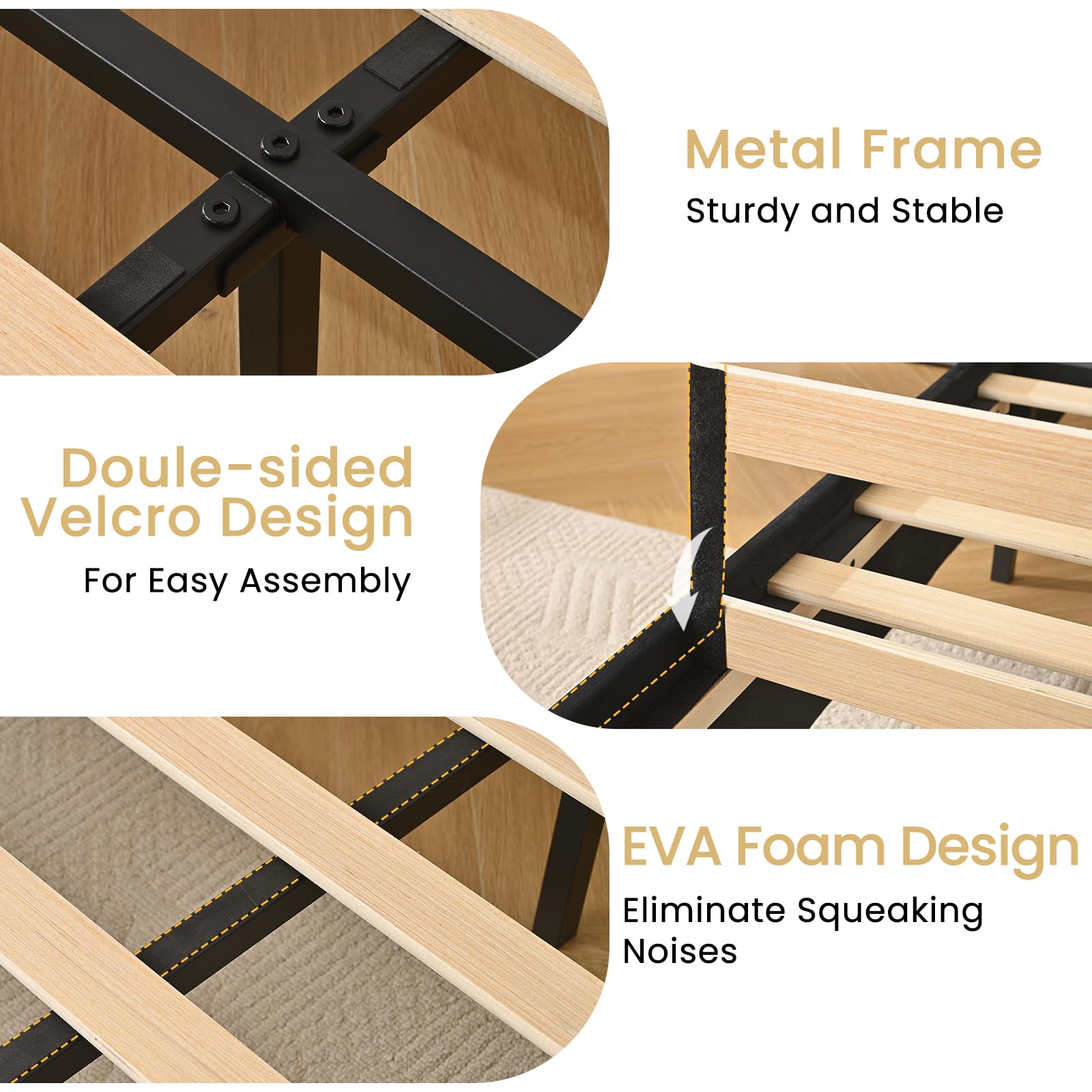 Metal Frame
Sturdy and Stable

Doule-sided Velcro Design
For Easy Assembly

EVA Foam Design
Eliminate Squeaking Noises